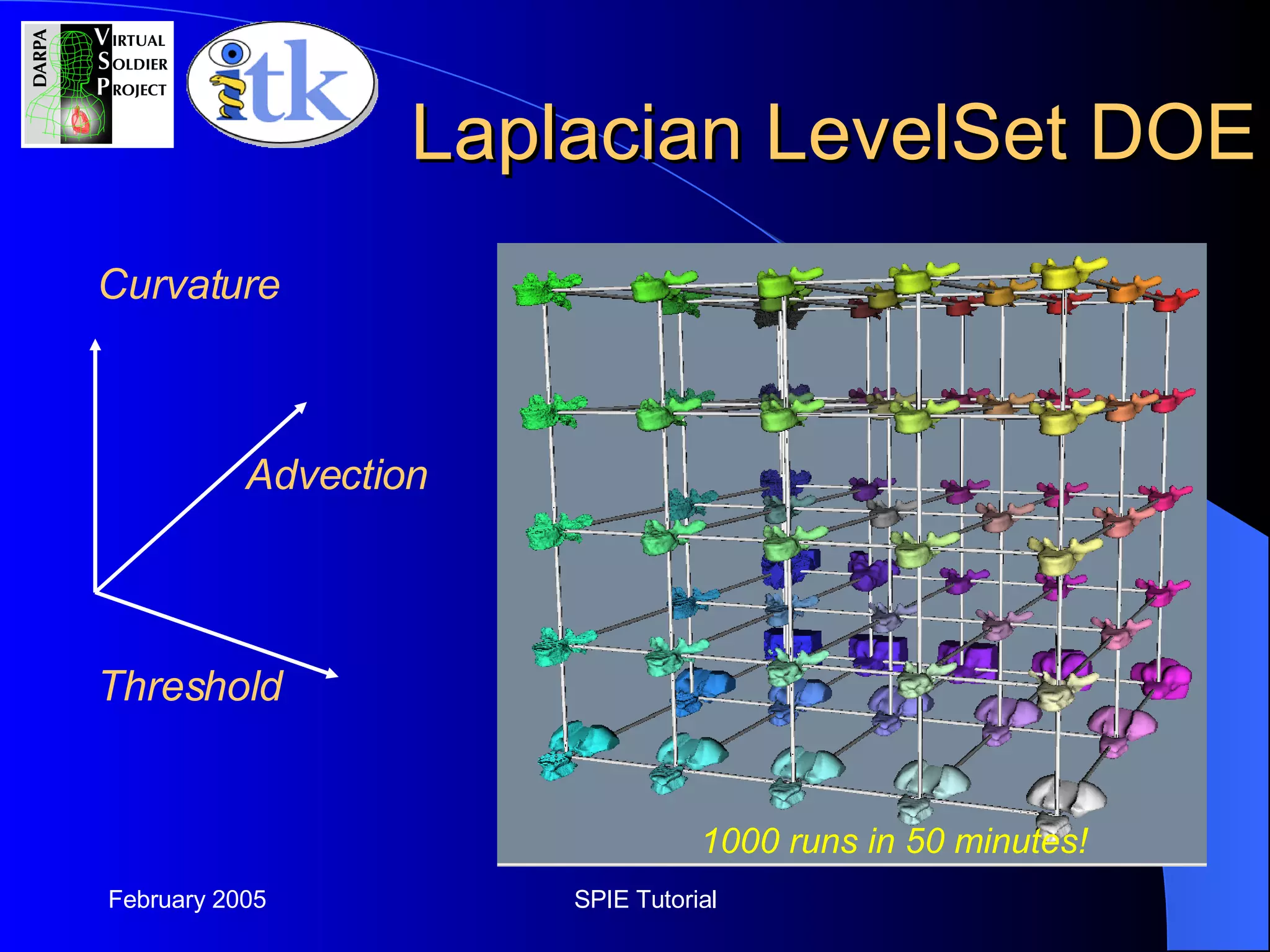 DARPA
VIRTUAL
SOLDIER
PROJECT

itk

Laplacian LevelSet DOE

Curvature

Advection

Threshold

1000 runs in 50 minutes!

February 2005

SPIE Tutorial